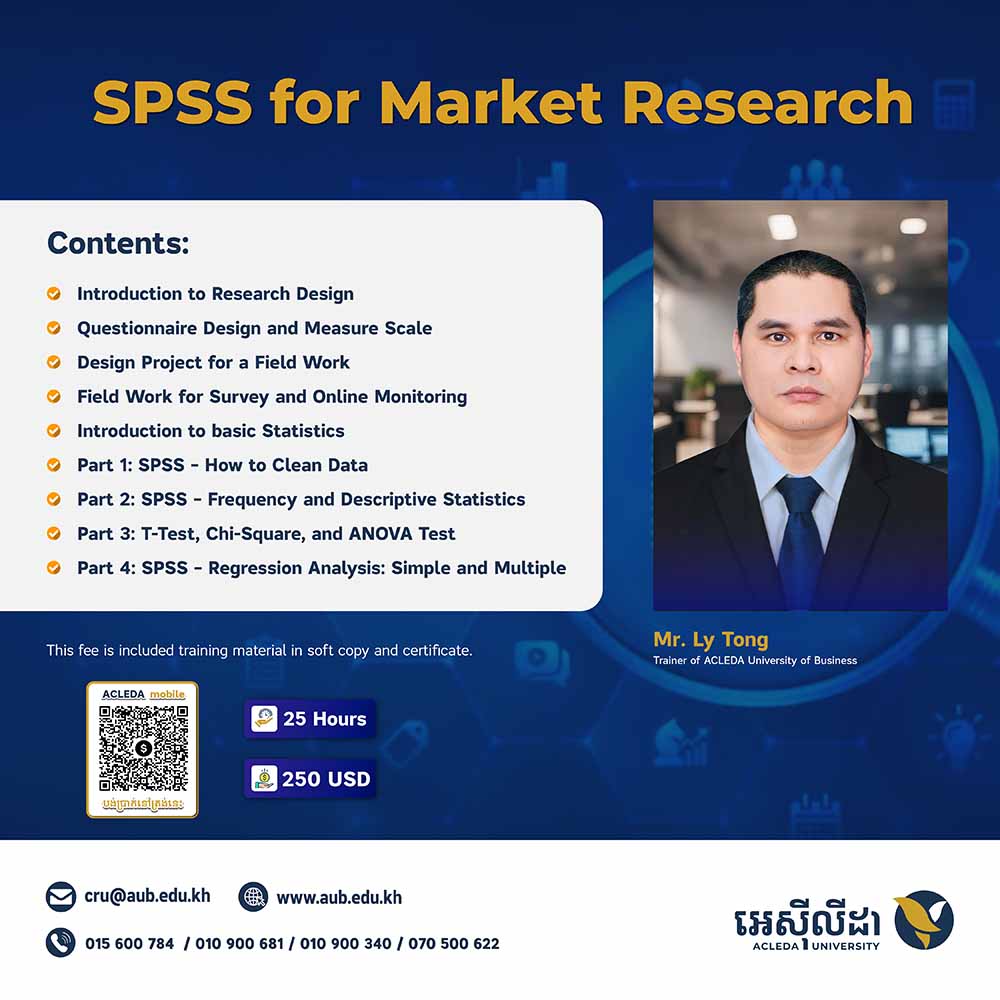 SPSS for Market Research

Contents:

Introduction to Research Design
Questionnaire Design and Measure Scale
Design Project for a Field Work
Field Work for Survey and Online Monitoring
Introduction to basic Statistics
Part 1: SPSS - How to Clean Data
Part 2: SPSS - Frequency and Descriptive Statistics
Part 3: T-Test, Chi-Square, and ANOVA Test
Part 4: SPSS - Regression Analysis: Simple and Multiple

Mr. Ly Tong
Trainer of ACLEDA University of Business

This fee is included training material in soft copy and certificate.

ACLEDA mobile
បង់ប្រាក់នៅត្រង់នេះ

25 Hours

250 USD

cru@aub.edu.kh
www.aub.edu.kh
015 600 784 / 010 900 681 / 010 900 340 / 070 500 622

អេស៊ីលីដា
ACLEDA UNIVERSITY